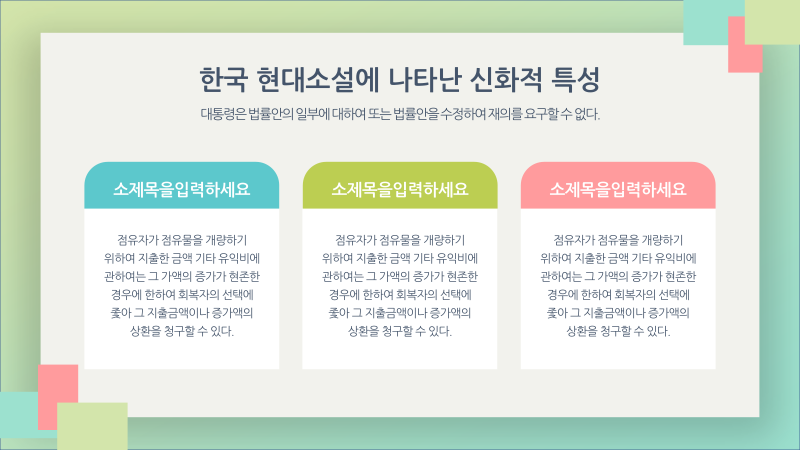 한국 현대소설에 나타난 신화적 특성

대통령은 법률안의 일부에 대하여 또는 법률안을 수정하여 재의를 요구할 수 없다.

소제목을입력하세요

점유자가 점유물을 개량하기 위하여 지출한 금액 기타 유익비에 관하여는 그 가액의 증가가 현존한 경우에 한하여 회복자의 선택에 좇아 그 지출금액이나 증가액의 상환을 청구할 수 있다.

소제목을입력하세요

점유자가 점유물을 개량하기 위하여 지출한 금액 기타 유익비에 관하여는 그 가액의 증가가 현존한 경우에 한하여 회복자의 선택에 좇아 그 지출금액이나 증가액의 상환을 청구할 수 있다.

소제목을입력하세요

점유자가 점유물을 개량하기 위하여 지출한 금액 기타 유익비에 관하여는 그 가액의 증가가 현존한 경우에 한하여 회복자의 선택에 좇아 그 지출금액이나 증가액의 상환을 청구할 수 있다.